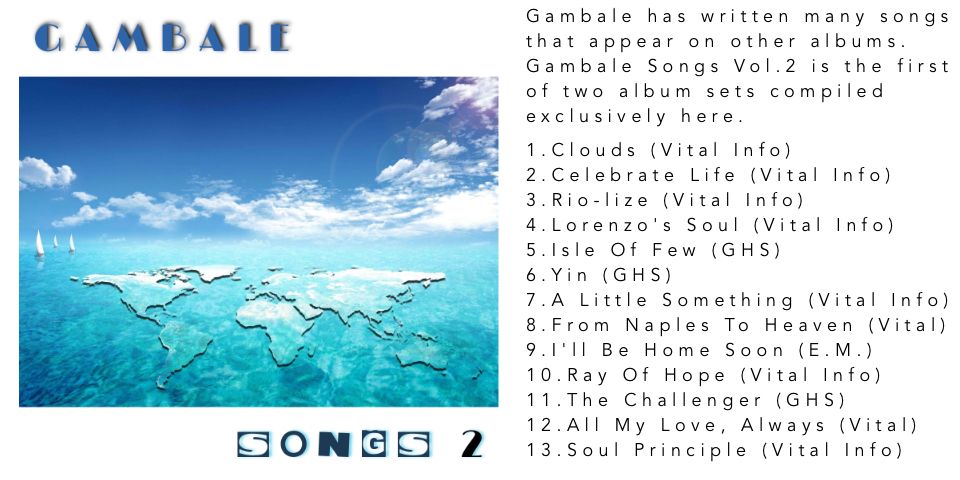 GAMBALE

SONGS 2

Gambale has written many songs that appear on other albums. Gambale Songs Vol.2 is the first of two album sets compiled exclusively here.

1.Clouds (Vital Info)
2.Celebrate Life (Vital Info)
3.Rio-lize (Vital Info)
4.Lorenzo's Soul (Vital Info)
5.Isle Of Few (GHS)
6.Yin (GHS)
7.A Little Something (Vital Info)
8.From Naples To Heaven (Vital)
9.I'll Be Home Soon (E.M.)
10.Ray Of Hope (Vital Info)
11.The Challenger (GHS)
12.All My Love, Always (Vital)
13.Soul Principle (Vital Info)